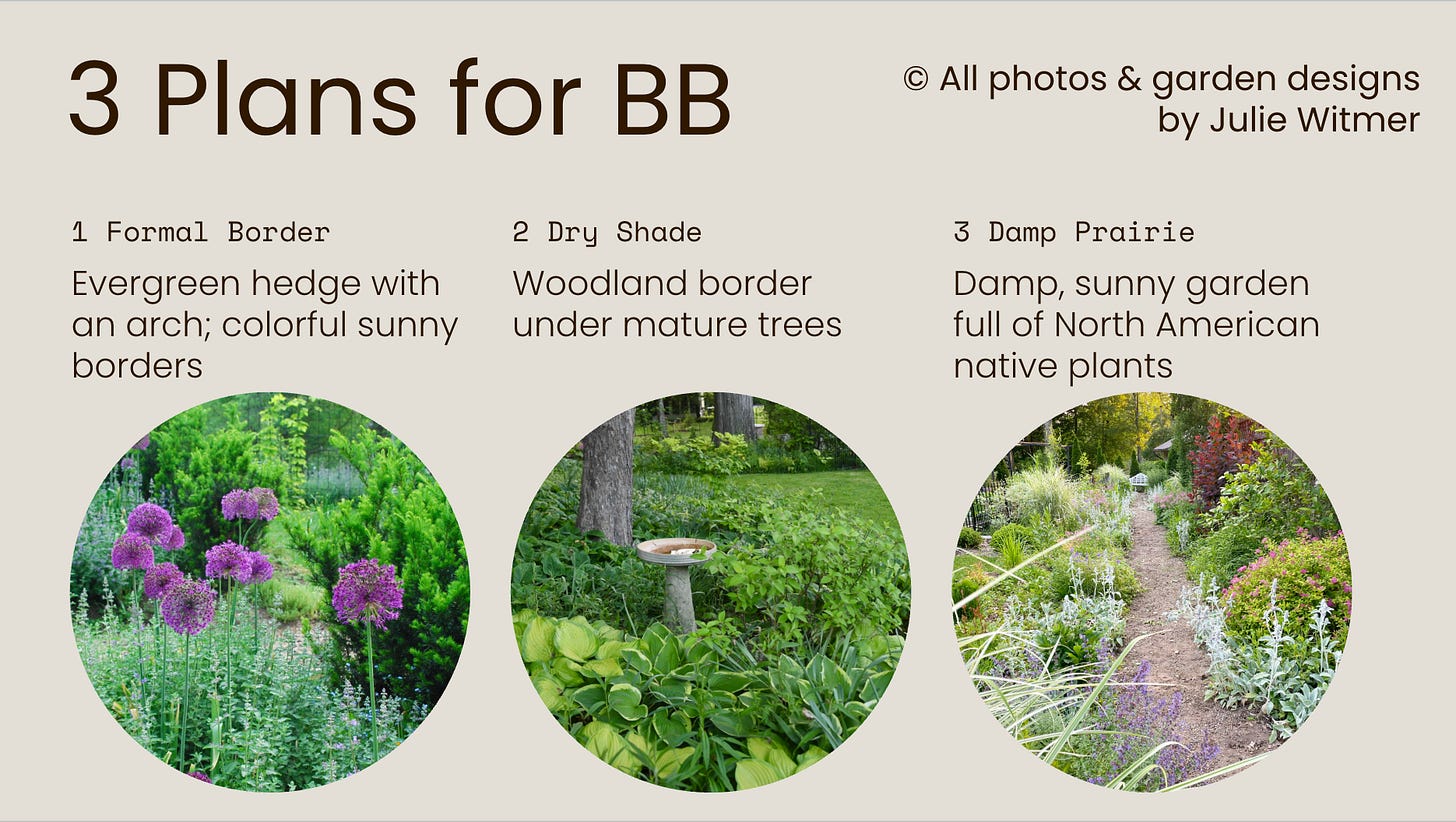 3 Plans for BB

© All photos & garden designs by Julie Witmer

1 Formal Border

Evergreen hedge with an arch; colorful sunny borders

2 Dry Shade

Woodland border under mature trees

3 Damp Prairie

Damp, sunny garden full of North American native plants